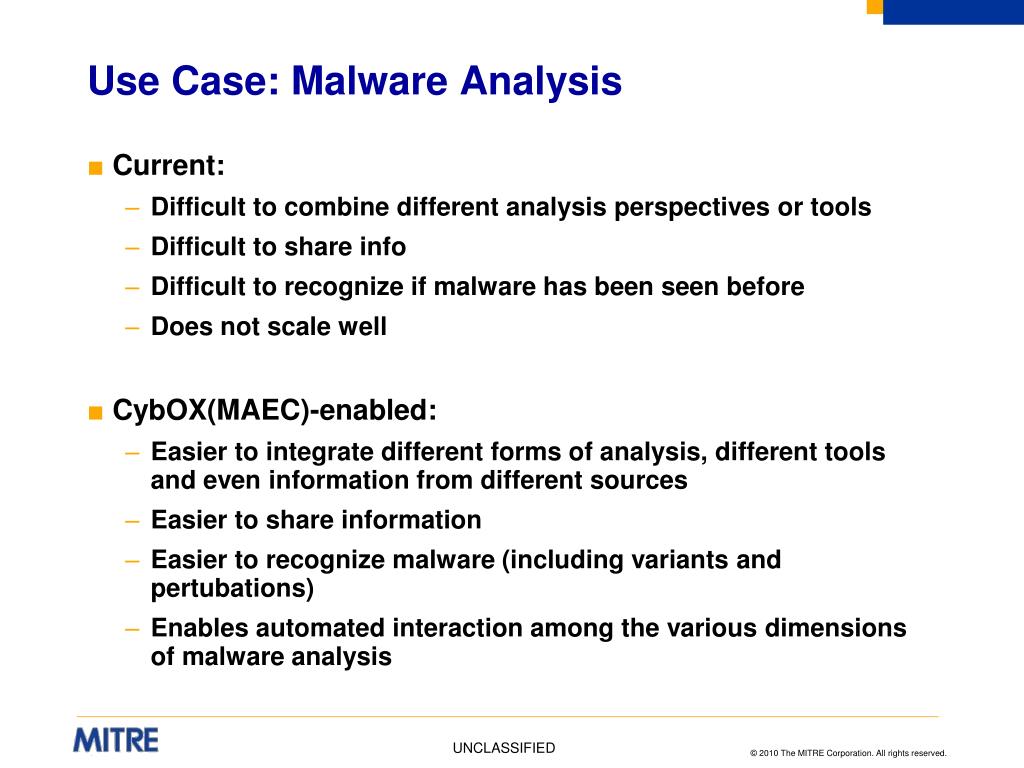 Use Case: Malware Analysis

■ Current:
– Difficult to combine different analysis perspectives or tools
– Difficult to share info
– Difficult to recognize if malware has been seen before
– Does not scale well

■ CybOX(MAEC)-enabled:
– Easier to integrate different forms of analysis, different tools and even information from different sources
– Easier to share information
– Easier to recognize malware (including variants and pertubations)
– Enables automated interaction among the various dimensions of malware analysis

MITRE

UNCLASSIFIED

© 2010 The MITRE Corporation. All rights reserved.